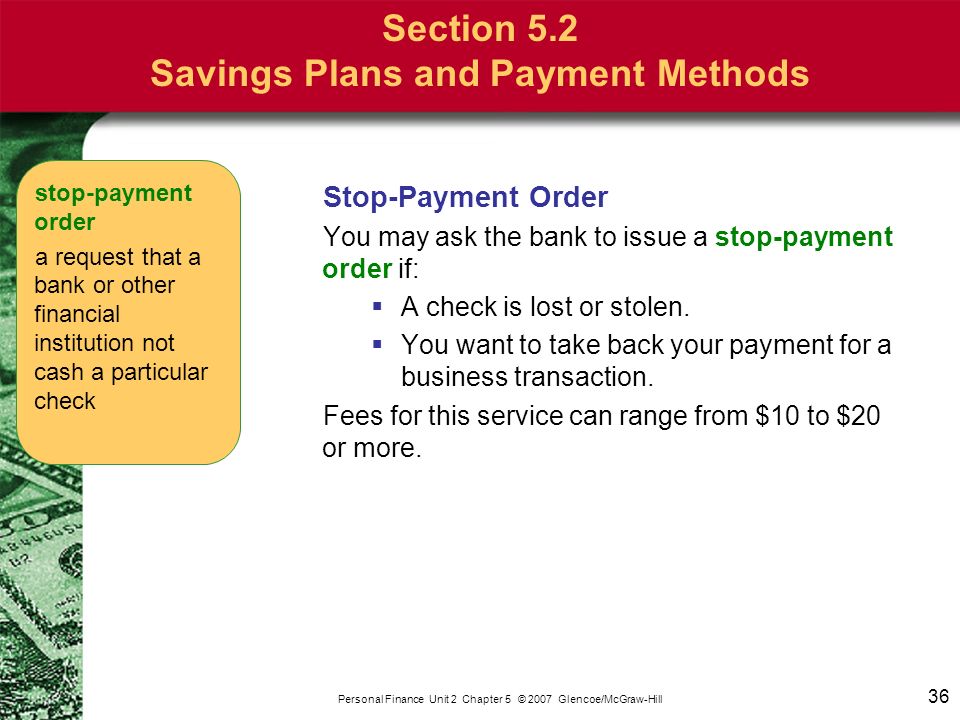 Section 5.2
Savings Plans and Payment Methods

stop-payment order

a request that a bank or other financial institution not cash a particular check

Stop-Payment Order

You may ask the bank to issue a stop-payment order if:

▪ A check is lost or stolen.
▪ You want to take back your payment for a business transaction.

Fees for this service can range from \$10 to \$20 or more.

Personal Finance Unit 2 Chapter 5 © 2007 Glencoe/McGraw-Hill

36